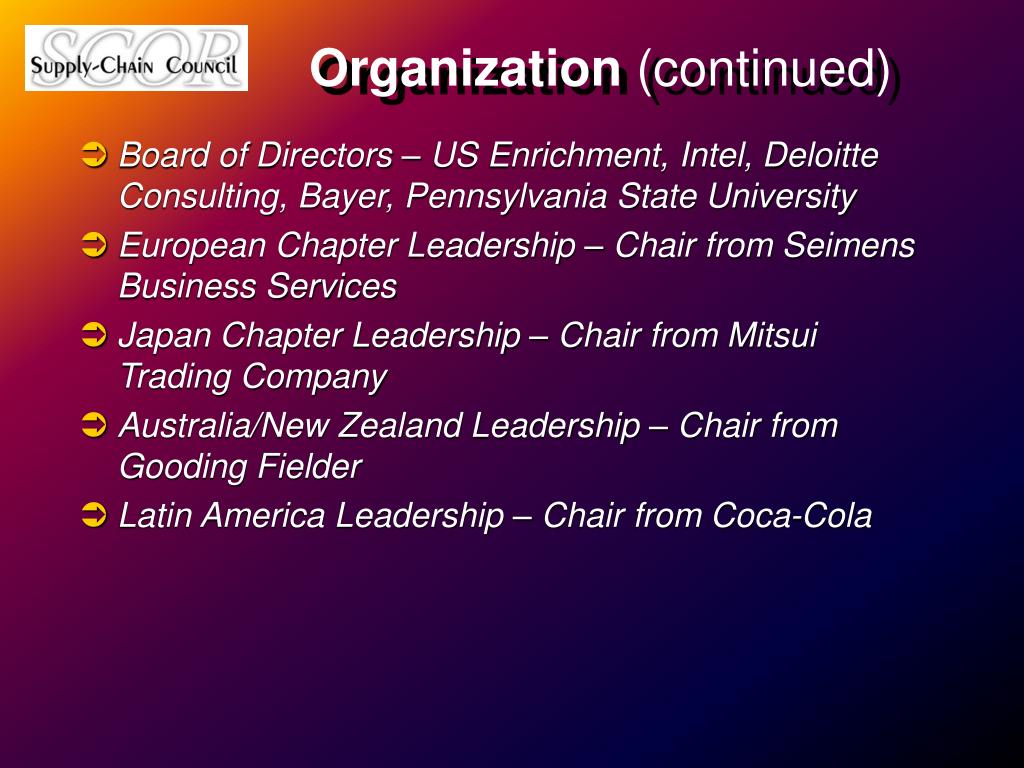 SCOR
Supply-Chain Council

Organization (continued)

➲ Board of Directors – US Enrichment, Intel, Deloitte Consulting, Bayer, Pennsylvania State University
➲ European Chapter Leadership – Chair from Seimens Business Services
➲ Japan Chapter Leadership – Chair from Mitsui Trading Company
➲ Australia/New Zealand Leadership – Chair from Gooding Fielder
➲ Latin America Leadership – Chair from Coca-Cola